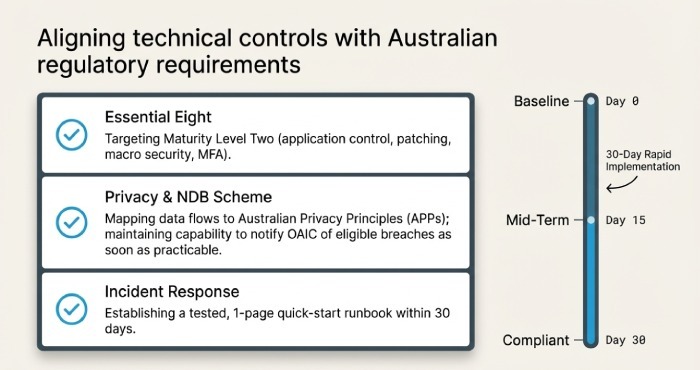 Aligning technical controls with Australian regulatory requirements

Essential Eight
Targeting Maturity Level Two (application control, patching, macro security, MFA).

Privacy & NDB Scheme
Mapping data flows to Australian Privacy Principles (APPs); maintaining capability to notify OAIC of eligible breaches as soon as practicable.

Incident Response
Establishing a tested, 1-page quick-start runbook within 30 days.

Baseline
Day 0
30-Day Rapid Implementation
Mid-Term
Day 15
Compliant
Day 30